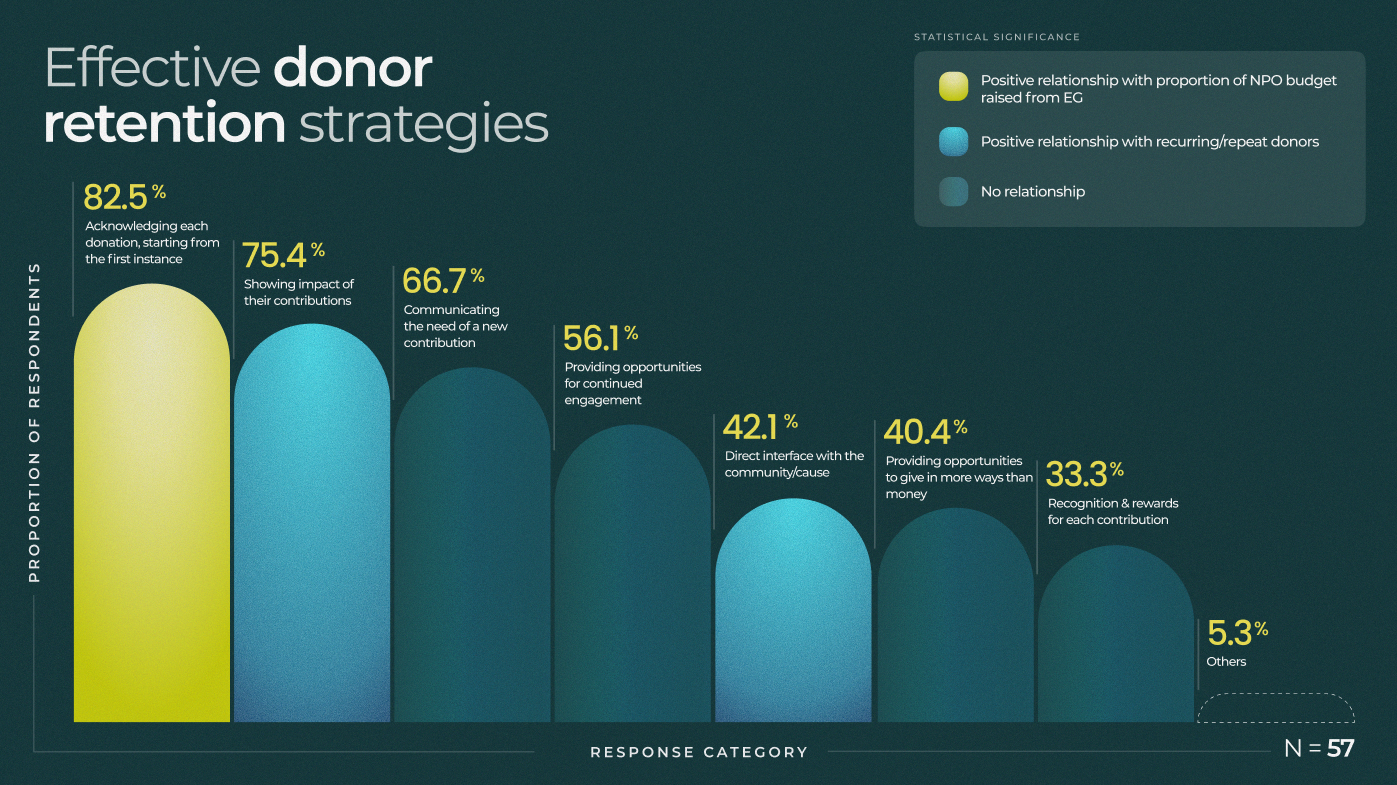 Effective donor retention strategies

STATISTICAL SIGNIFICANCE

Positive relationship with proportion of NPO budget raised from EG

Positive relationship with recurring/repeat donors

No relationship

PROPORTION OF RESPONDENTS

82.5 %
Acknowledging each donation, starting from the first instance

75.4 %
Showing impact of their contributions

66.7 %
Communicating the need of a new contribution

56.1 %
Providing opportunities for continued engagement

42.1 %
Direct interface with the community/cause

40.4 %
Providing opportunities to give in more ways than money

33.3 %
Recognition & rewards for each contribution

5.3 %
Others

RESPONSE CATEGORY

N = 57